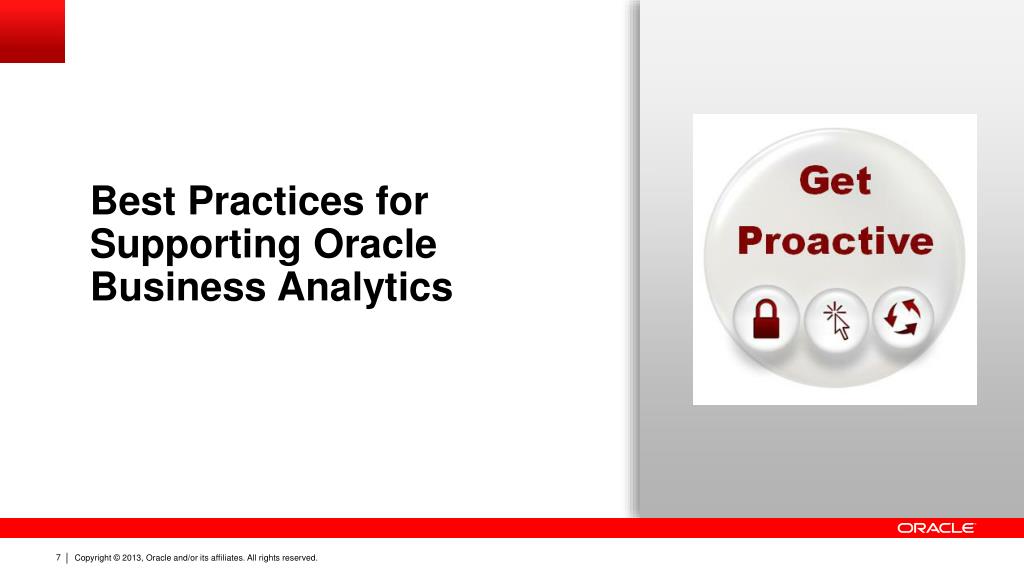 Best Practices for Supporting Oracle Business Analytics

Get Proactive

ORACLE

7 | Copyright © 2013, Oracle and/or its affiliates. All rights reserved.